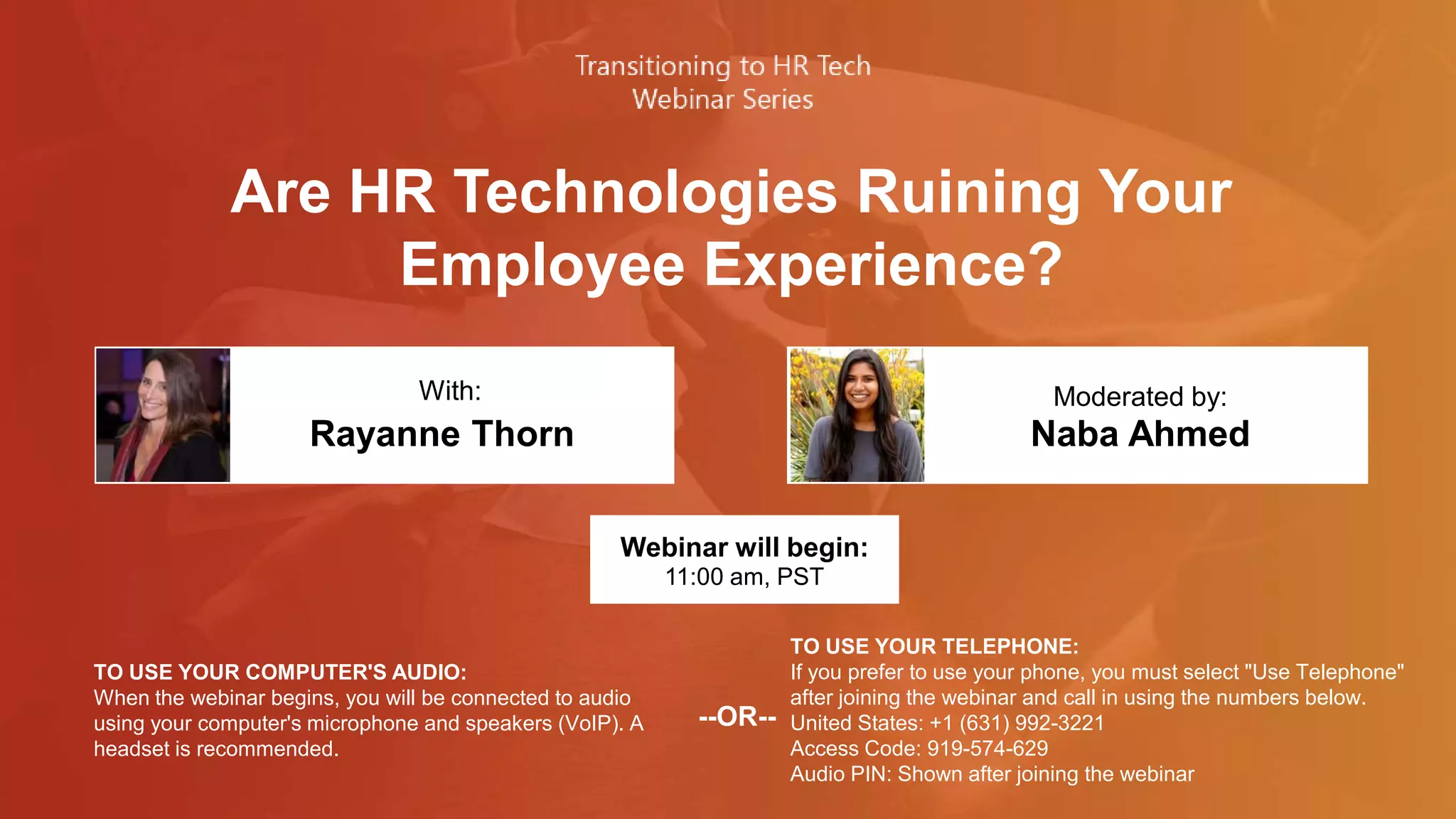 Transitioning to HR Tech
Webinar Series

Are HR Technologies Ruining Your Employee Experience?

With:
Rayanne Thorn

Moderated by:
Naba Ahmed

Webinar will begin:
11:00 am, PST

TO USE YOUR COMPUTER'S AUDIO:
When the webinar begins, you will be connected to audio using your computer's microphone and speakers (VoIP). A headset is recommended.

--OR--

TO USE YOUR TELEPHONE:
If you prefer to use your phone, you must select "Use Telephone" after joining the webinar and call in using the numbers below.
United States: +1 (631) 992-3221
Access Code: 919-574-629
Audio PIN: Shown after joining the webinar